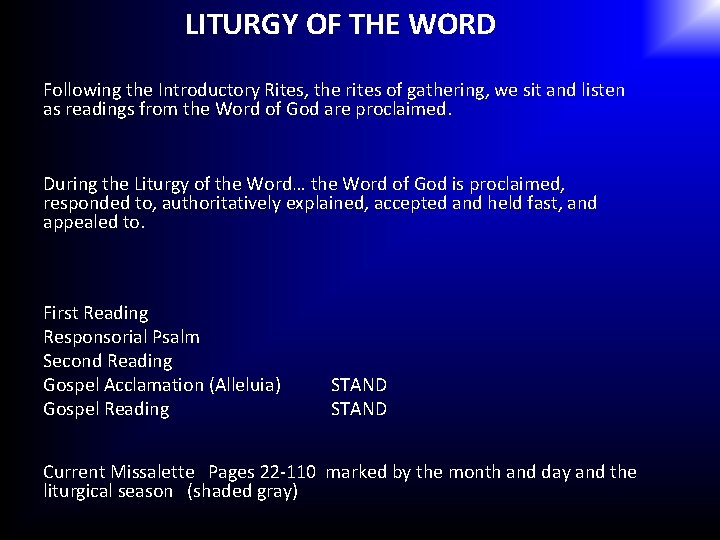 LITURGY OF THE WORD

Following the Introductory Rites, the rites of gathering, we sit and listen as readings from the Word of God are proclaimed.

During the Liturgy of the Word… the Word of God is proclaimed, responded to, authoritatively explained, accepted and held fast, and appealed to.

First Reading
Responsorial Psalm
Second Reading
Gospel Acclamation (Alleluia) STAND
Gospel Reading STAND

Current Missalette Pages 22-110 marked by the month and day and the liturgical season (shaded gray)